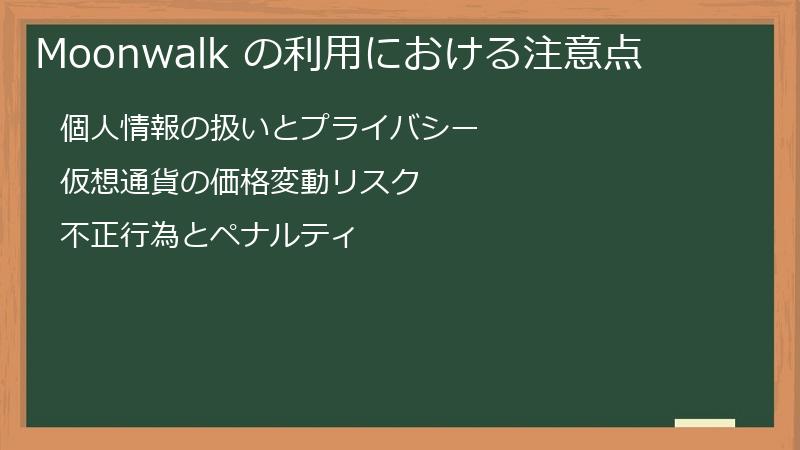 Moonwalk の利用における注意点

個人情報の扱いとプライバシー

仮想通貨の価格変動リスク

不正行為とペナルティ